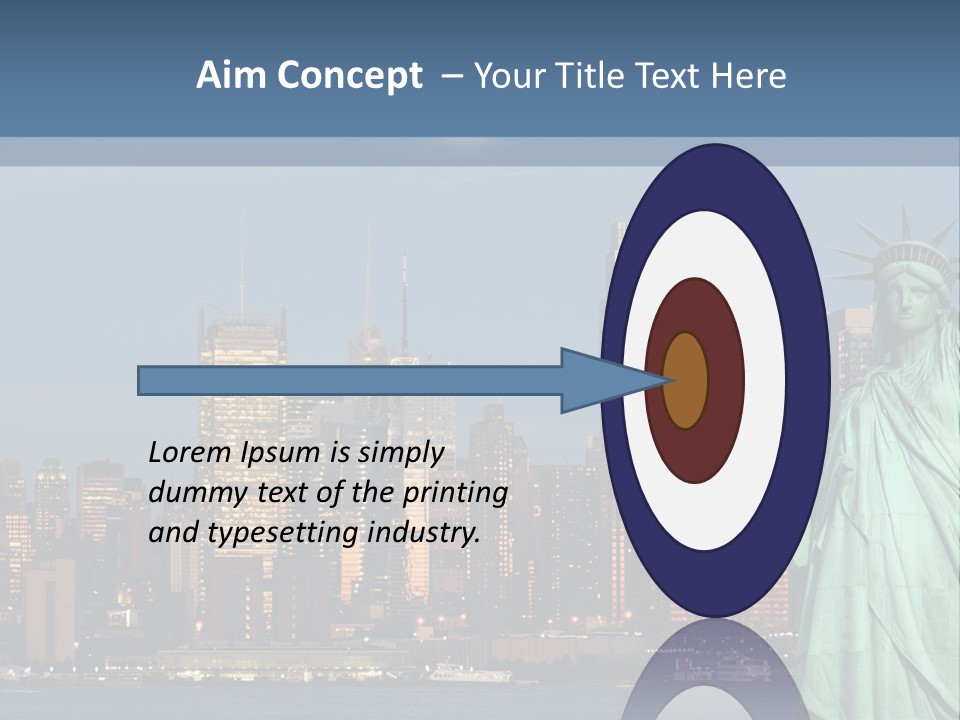 Aim Concept – Your Title Text Here

Lorem Ipsum is simply dummy text of the printing and typesetting industry.